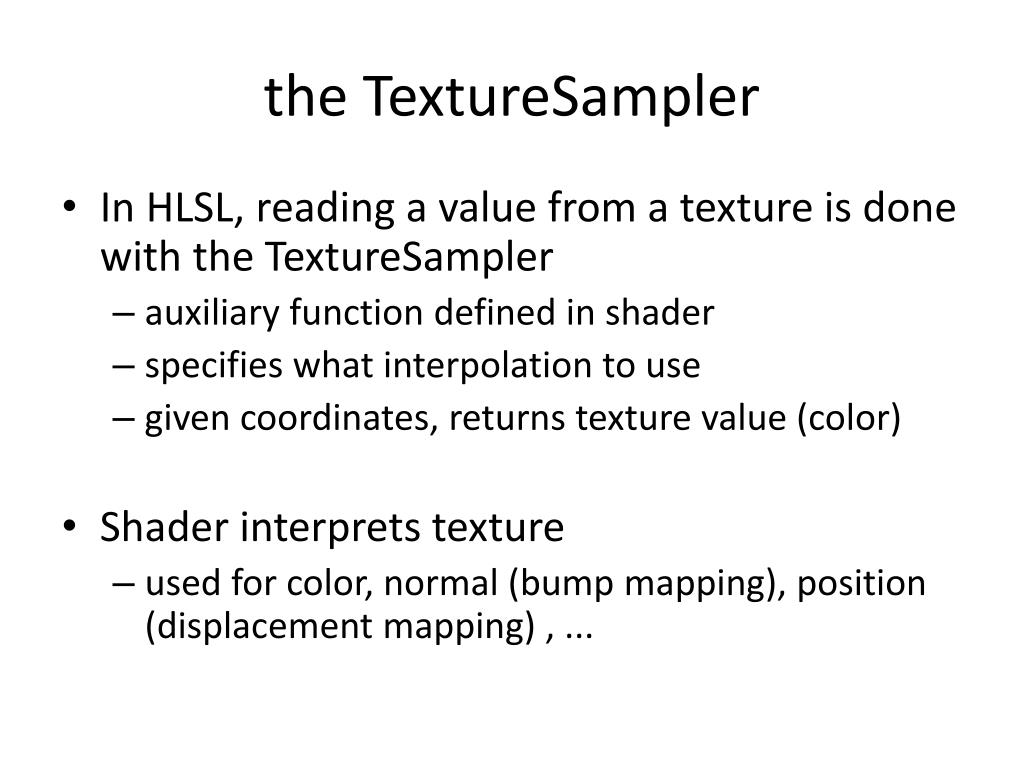 the TextureSampler

• In HLSL, reading a value from a texture is done with the TextureSampler
– auxiliary function defined in shader
– specifies what interpolation to use
– given coordinates, returns texture value (color)

• Shader interprets texture
– used for color, normal (bump mapping), position (displacement mapping) , ...